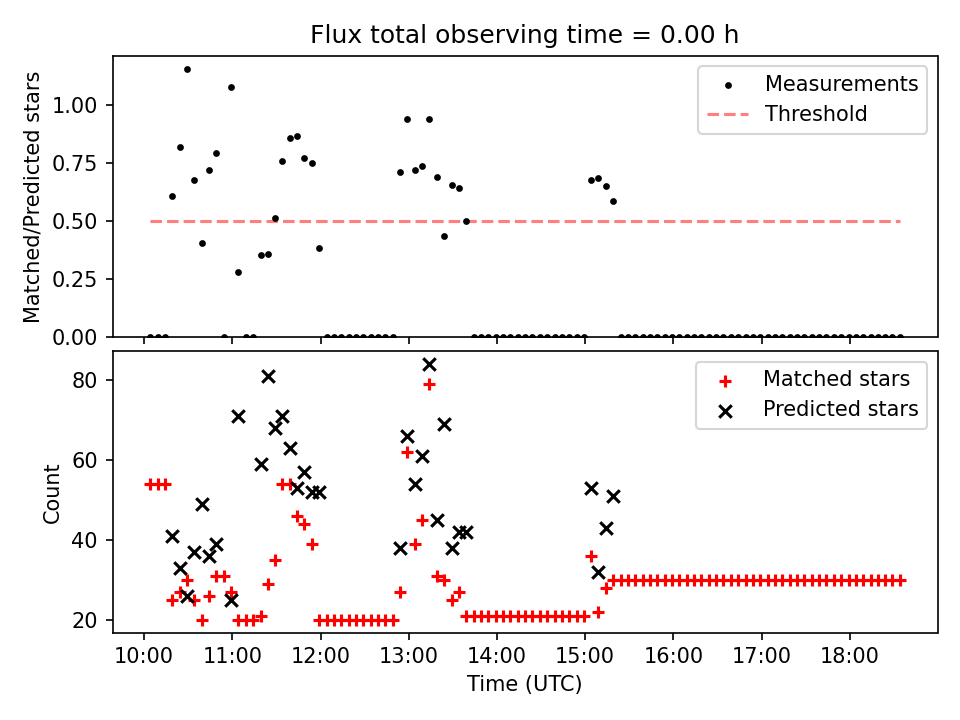 Flux total observing time = 0.00 h

Matched/Predicted stars

1.00
0.75
0.50
0.25
0.00

Measurements
Threshold

Count

80
60
40
20

Matched stars
Predicted stars

10:00 11:00 12:00 13:00 14:00 15:00 16:00 17:00 18:00

Time (UTC)